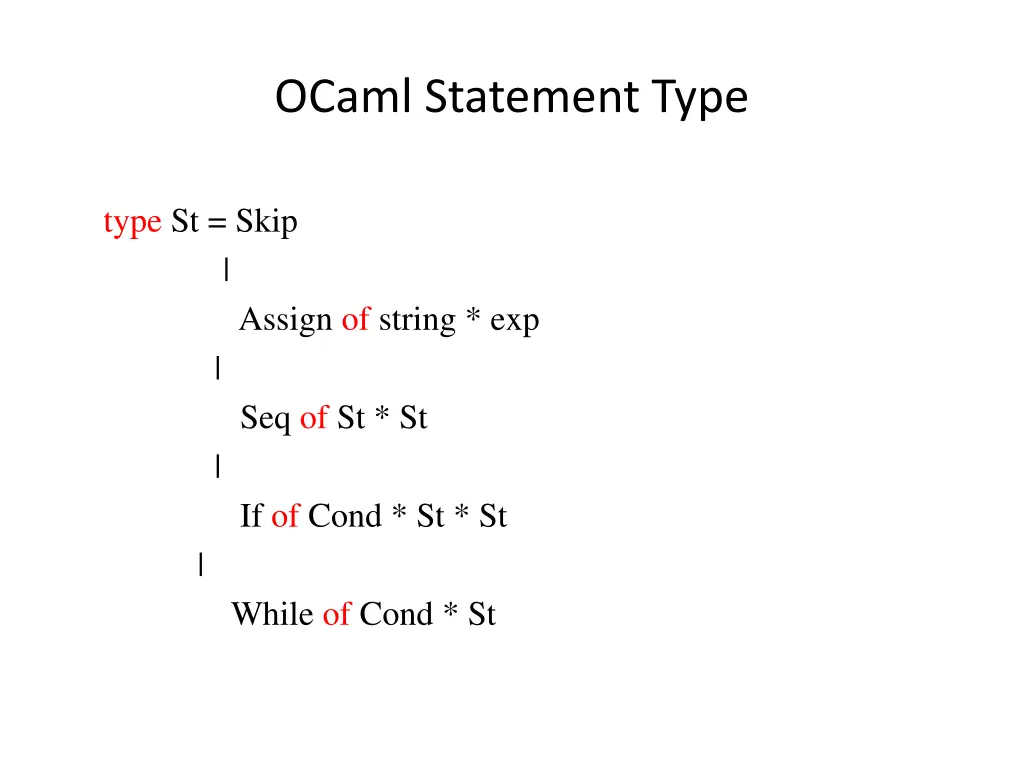 OCaml Statement Type

type St = Skip
|
Assign of string * exp
|
Seq of St * St
|
If of Cond * St * St
|
While of Cond * St